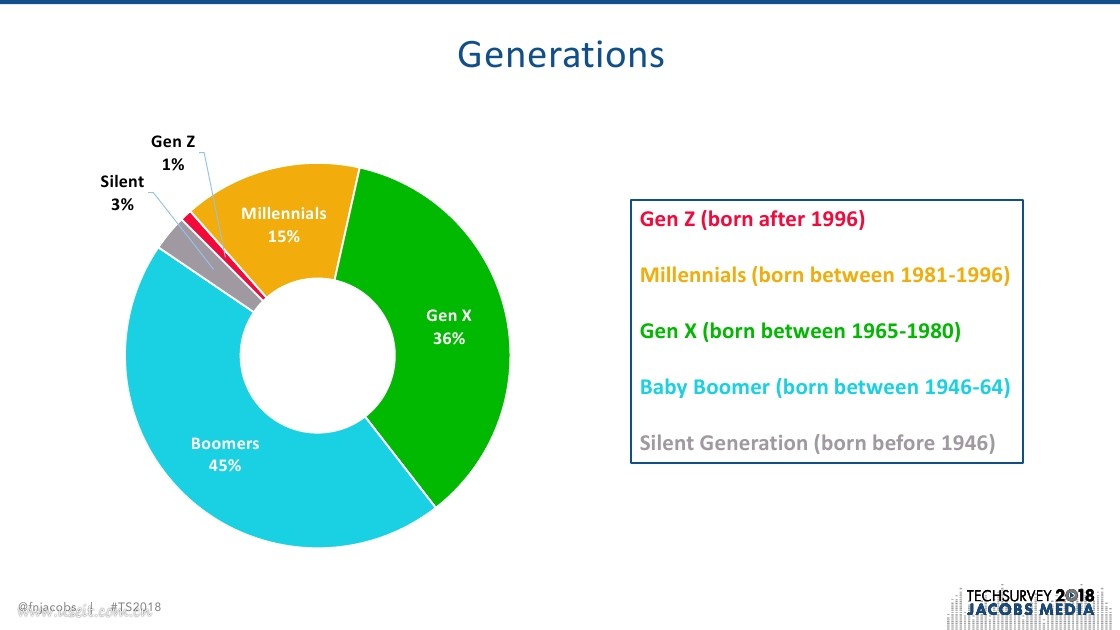 Generations

Gen Z
1%

Silent
3%

Millennials
15%

Gen X
36%

Boomers
45%

Gen Z (born after 1996)

Millennials (born between 1981-1996)

Gen X (born between 1965-1980)

Baby Boomer (born between 1946-64)

Silent Generation (born before 1946)

@fnjacobs | #TS2018

TECHSURVEY 2018
JACOBS MEDIA